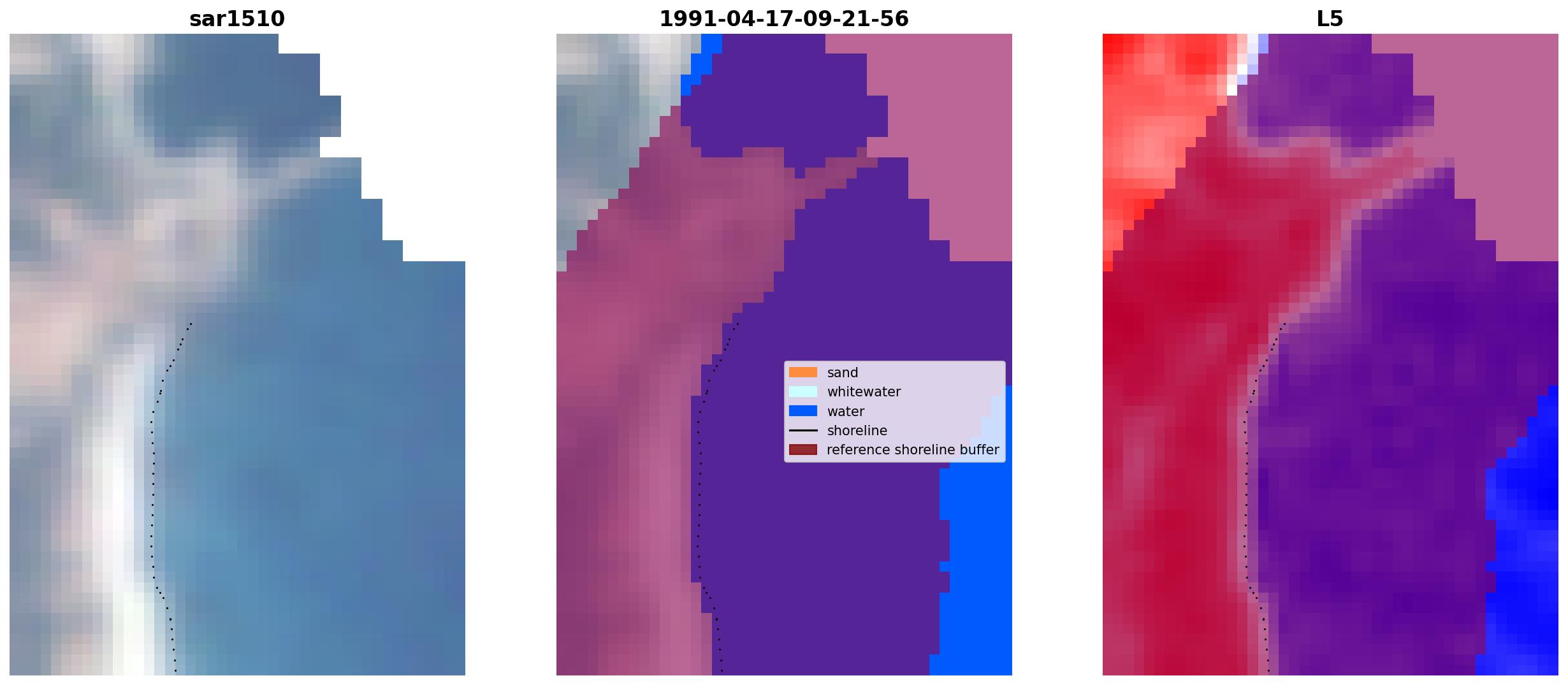 sar1510

1991-04-17-09-21-56

sand
whitewater
water
shoreline
reference shoreline buffer

L5